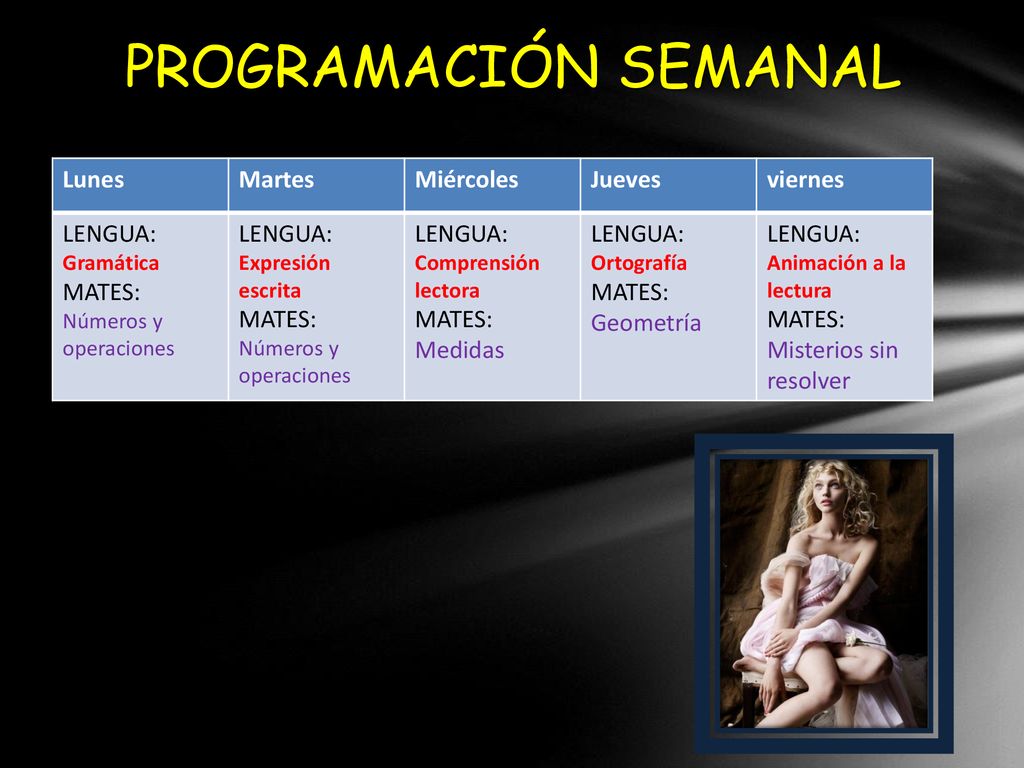 PROGRAMACIÓN SEMANAL

| Lunes | Martes | Miércoles | Jueves | viernes |
|---|---|---|---|---|
| LENGUA: Gramática MATES: Números y operaciones | LENGUA: Expresión escrita MATES: Números y operaciones | LENGUA: Comprensión lectora MATES: Medidas | LENGUA: Ortografía MATES: Geometría | LENGUA: Animación a la lectura MATES: Misterios sin resolver |